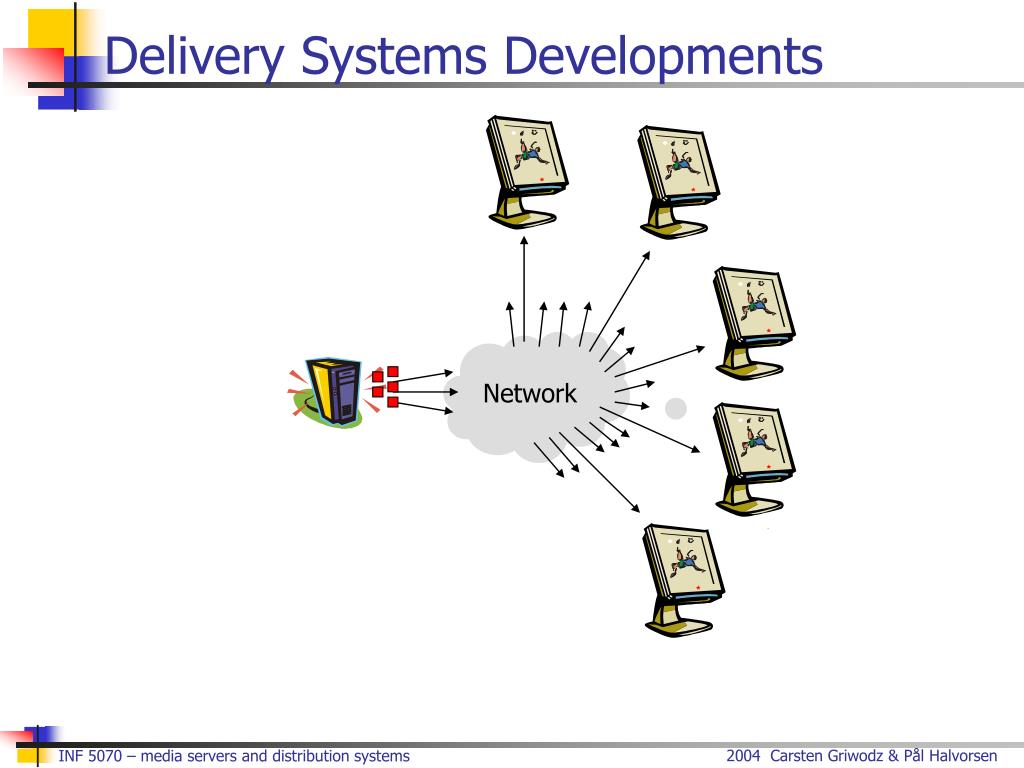 Delivery Systems Developments

Network

INF 5070 – media servers and distribution systems

2004 Carsten Griwodz & Pål Halvorsen